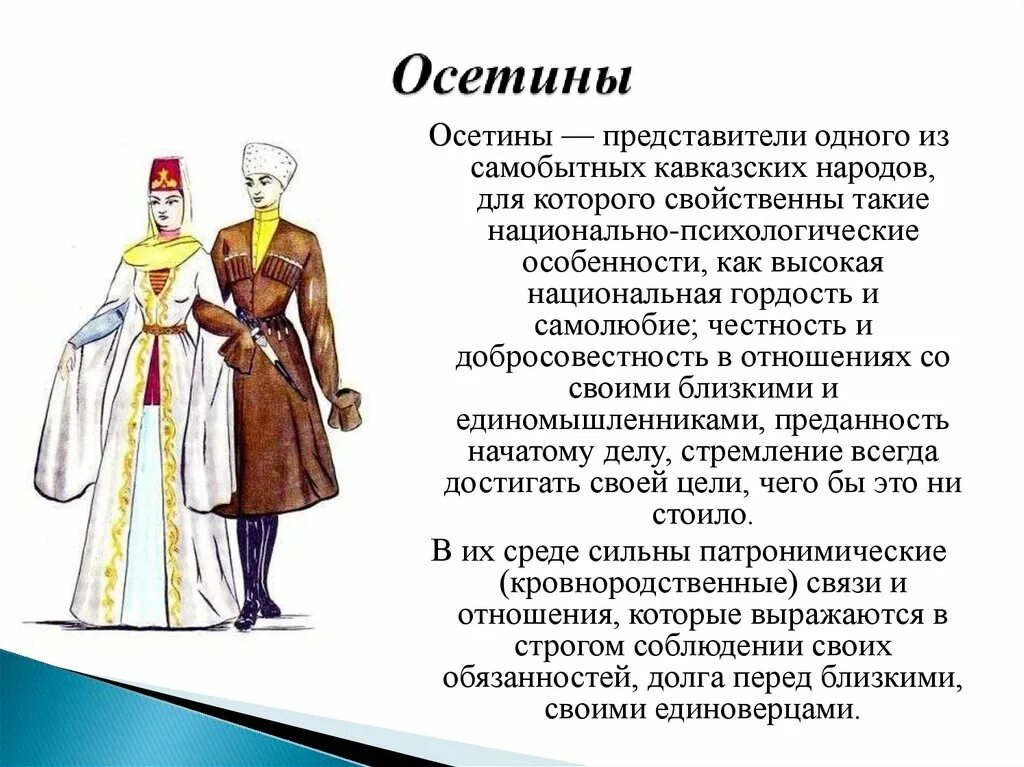 Осетины

Осетины — представители одного из самобытных кавказских народов, для которого свойственны такие национально-психологические особенности, как высокая национальная гордость и самолюбие; честность и добросовестность в отношениях со своими близкими и единомышленниками, преданность начатому делу, стремление всегда достигать своей цели, чего бы это ни стоило.

В их среде сильны патронимические (кровнородственные) связи и отношения, которые выражаются в строгом соблюдении своих обязанностей, долга перед близкими, своими единоверцами.